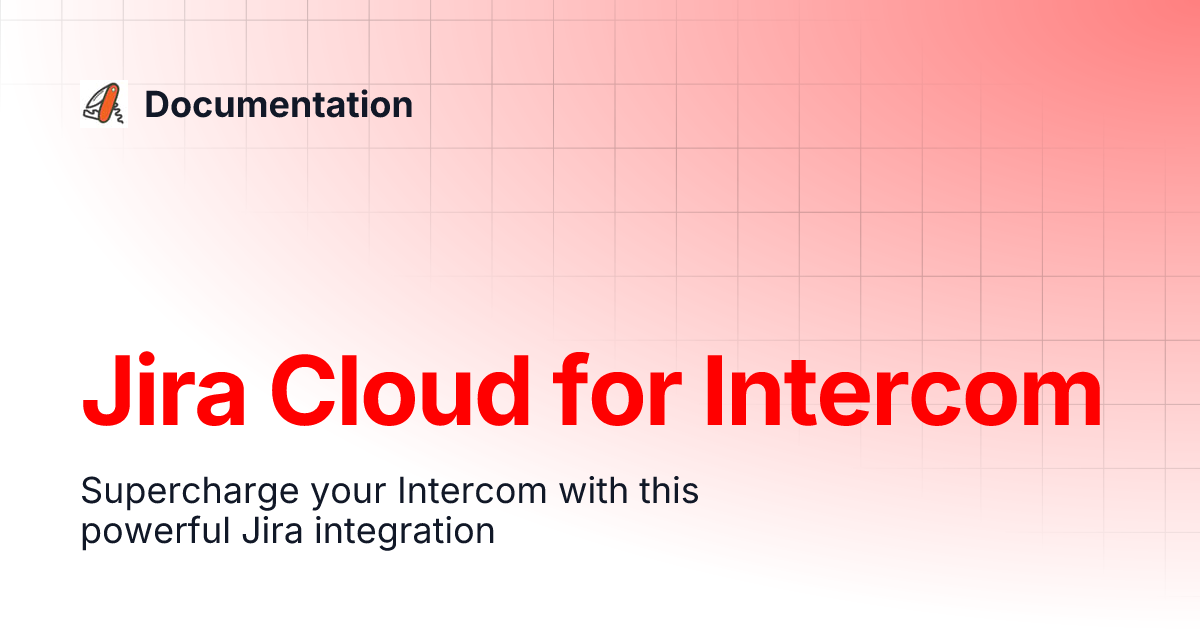 Documentation

Jira Cloud for Intercom

Supercharge your Intercom with this powerful Jira integration